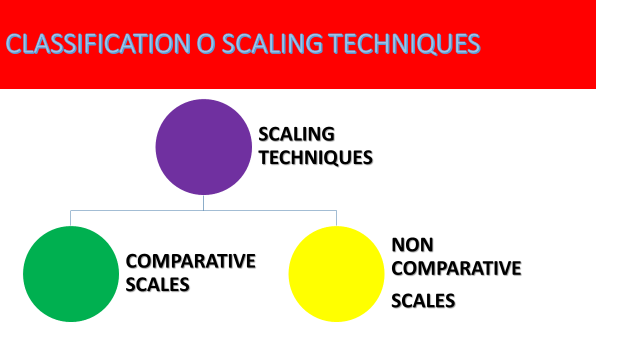 CLASSIFICATION O SCALING TECHNIQUES

SCALING TECHNIQUES

COMPARATIVE SCALES

NON COMPARATIVE

SCALES